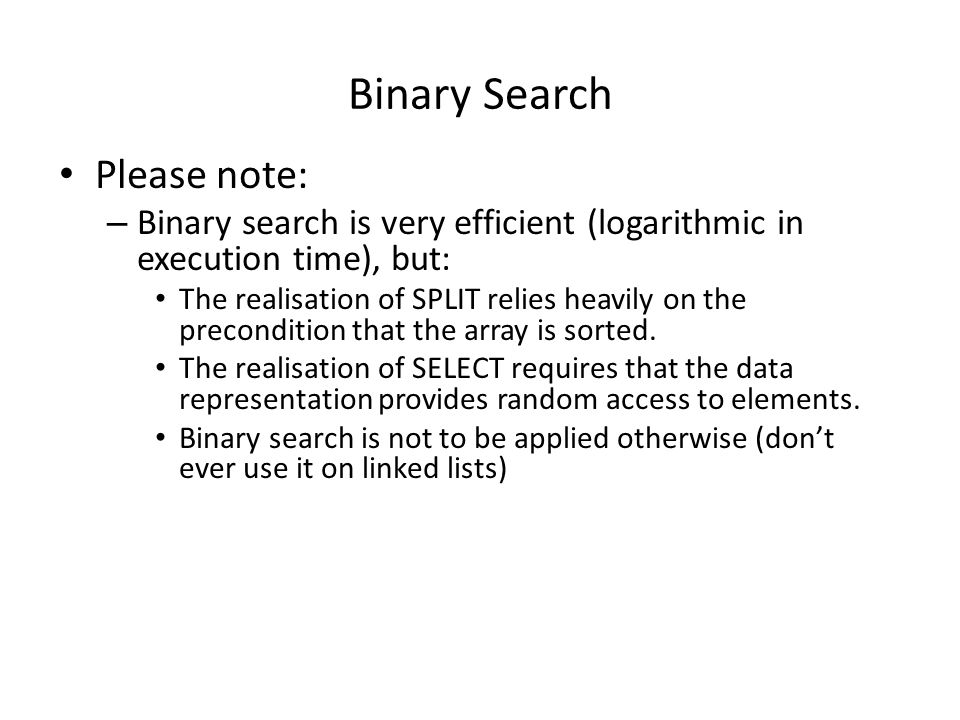 Binary Search

• Please note:

– Binary search is very efficient (logarithmic in execution time), but:

• The realisation of SPLIT relies heavily on the precondition that the array is sorted.

• The realisation of SELECT requires that the data representation provides random access to elements.

• Binary search is not to be applied otherwise (don’t ever use it on linked lists)